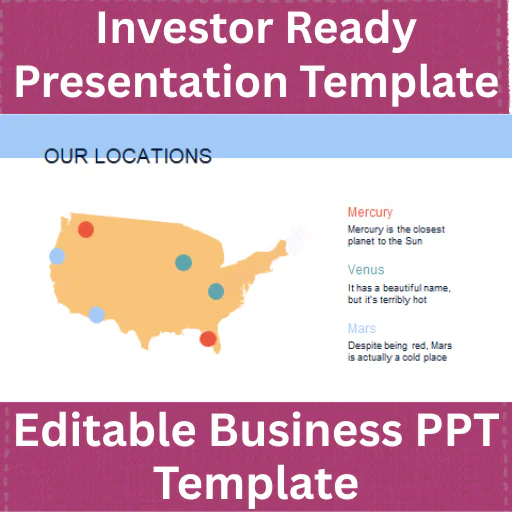 Investor Ready Presentation Template

OUR LOCATIONS

Mercury

Mercury is the closest planet to the Sun

Venus

It has a beautiful name, but it's terribly hot

Mars

Despite being red, Mars is actually a cold place

Editable Business PPT Template